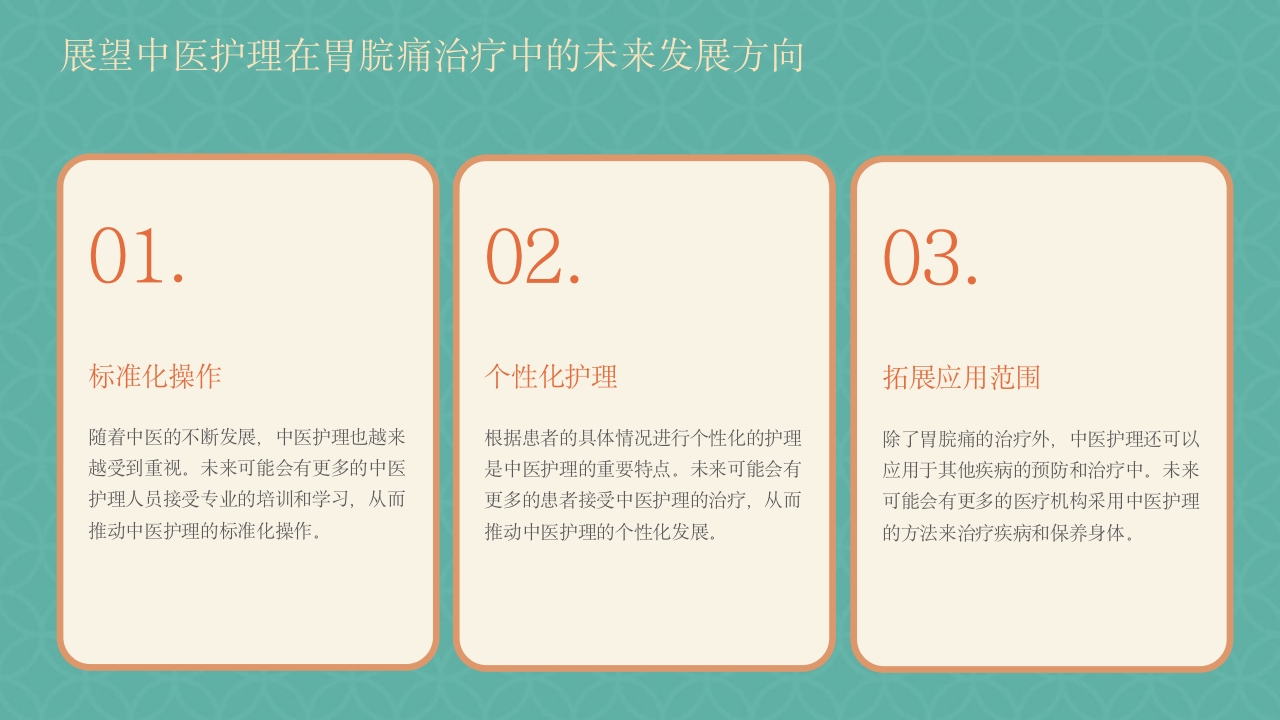 展望中医护理在胃脘痛治疗中的未来发展方向

01.

标准化操作

随着中医的不断发展，中医护理也越来越受到重视。未来可能会有更多的中医护理人员接受专业的培训和学习，从而推动中医护理的标准化操作。

02.

个性化护理

根据患者的具体情况进行个性化的护理是中医护理的重要特点。未来可能会有更多的患者接受中医护理的治疗，从而推动中医护理的个性化发展。

03.

拓展应用范围

除了胃脘痛的治疗外，中医护理还可以应用于其他疾病的预防和治疗中。未来可能会有更多的医疗机构采用中医护理的方法来治疗疾病和保养身体。